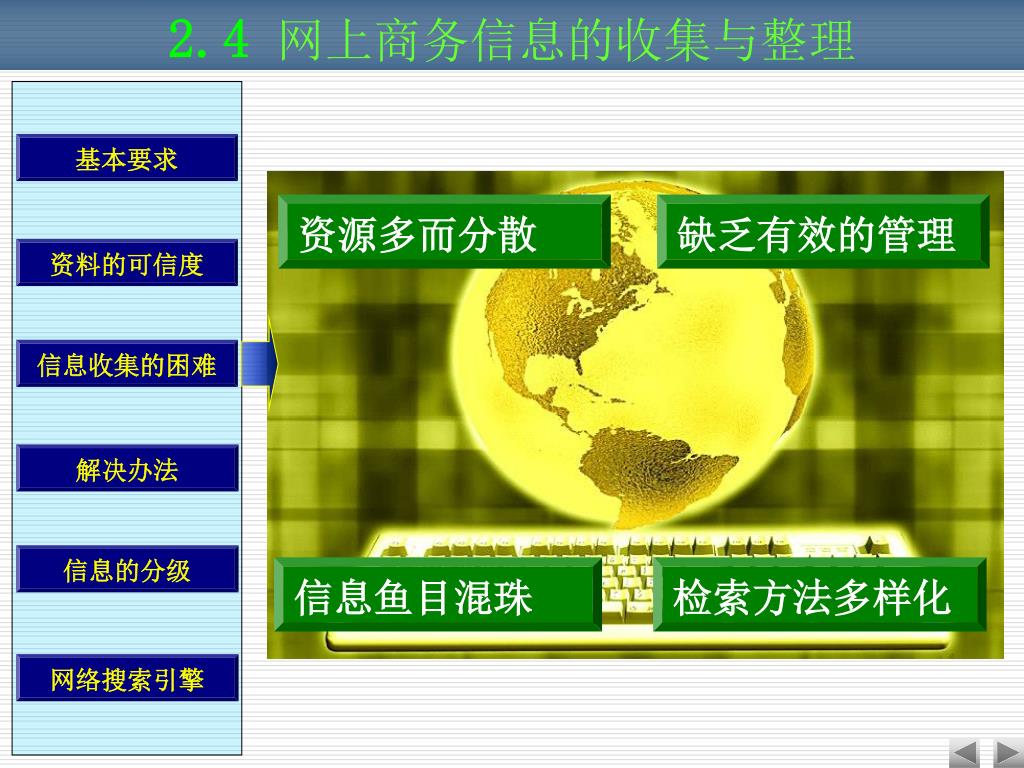 2.4 网上商务信息的收集与整理

基本要求

资料的可信度

信息收集的困难

解决办法

信息的分级

网络搜索引擎

资源多而分散

缺乏有效的管理

信息鱼目混珠

检索方法多样化